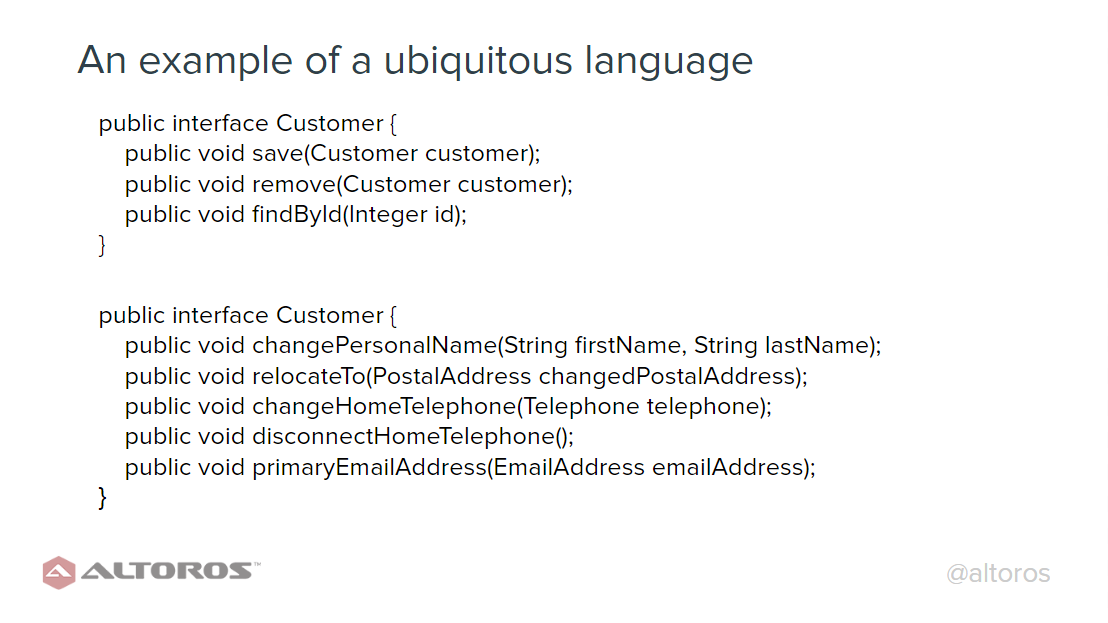 An example of a ubiquitous language

public interface Customer {
public void save(Customer customer);
public void remove(Customer customer);
public void findById(Integer id);
}

public interface Customer {
public void changePersonalName(String firstName, String lastName);
public void relocateTo(PostalAddress changedPostalAddress);
public void changeHomeTelephone(Telephone telephone);
public void disconnectHomeTelephone();
public void primaryEmailAddress(EmailAddress emailAddress);
}

ALTOROS™

@altoros